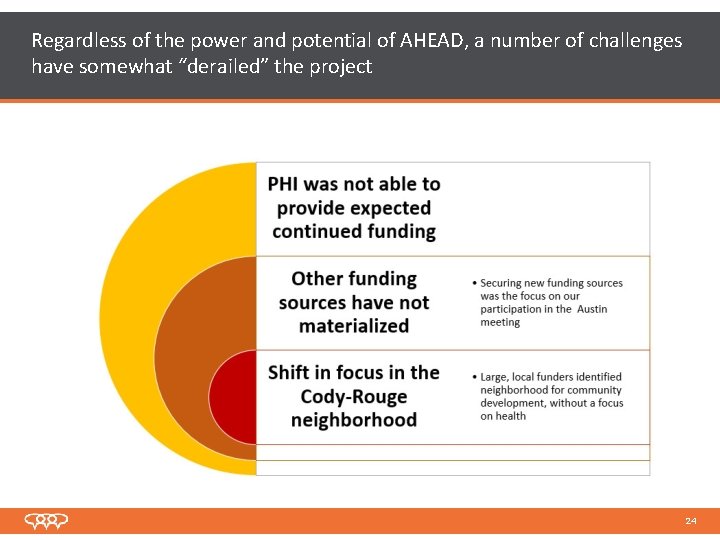 Regardless of the power and potential of AHEAD, a number of challenges have somewhat "derailed" the project

PHI was not able to provide expected continued funding

Other funding sources have not materialized

• Securing new funding sources was the focus on our participation in the Austin meeting

Shift in focus in the Cody-Rouge neighborhood

• Large, local funders identified neighborhood for community development, without a focus on health

24